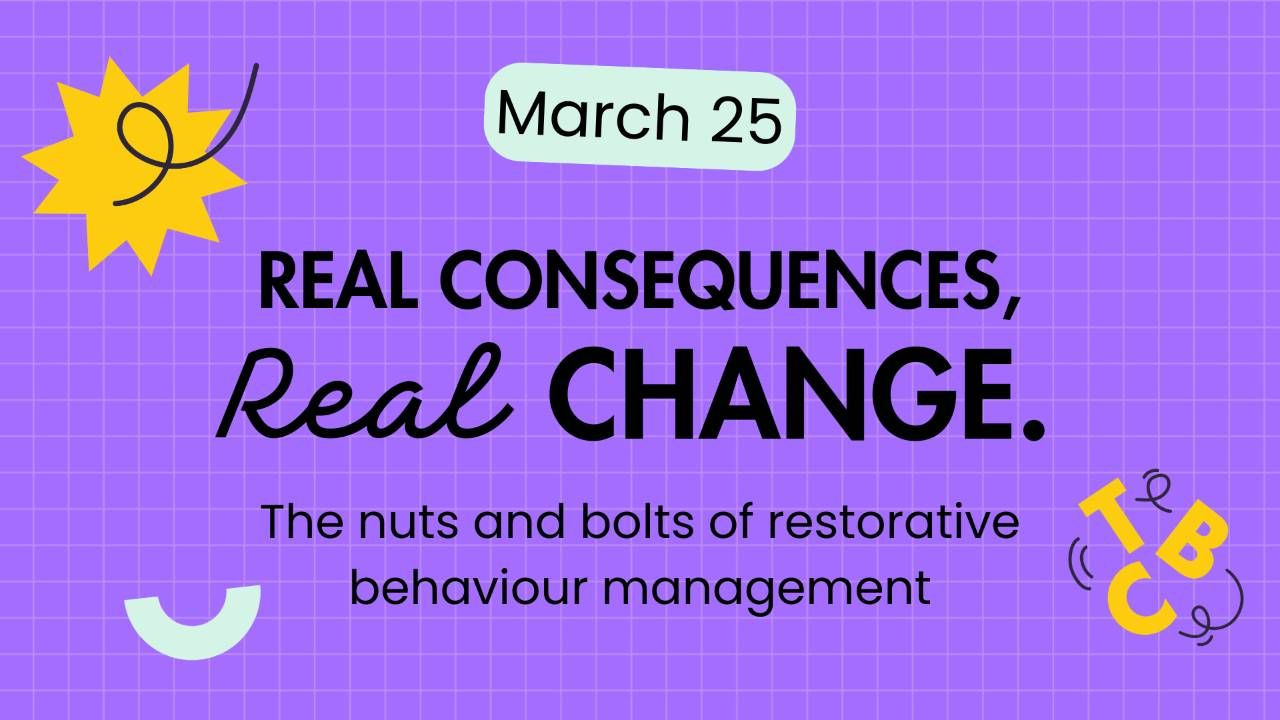 March 25

REAL CONSEQUENCES, Real CHANGE.

The nuts and bolts of restorative behaviour management

TBC